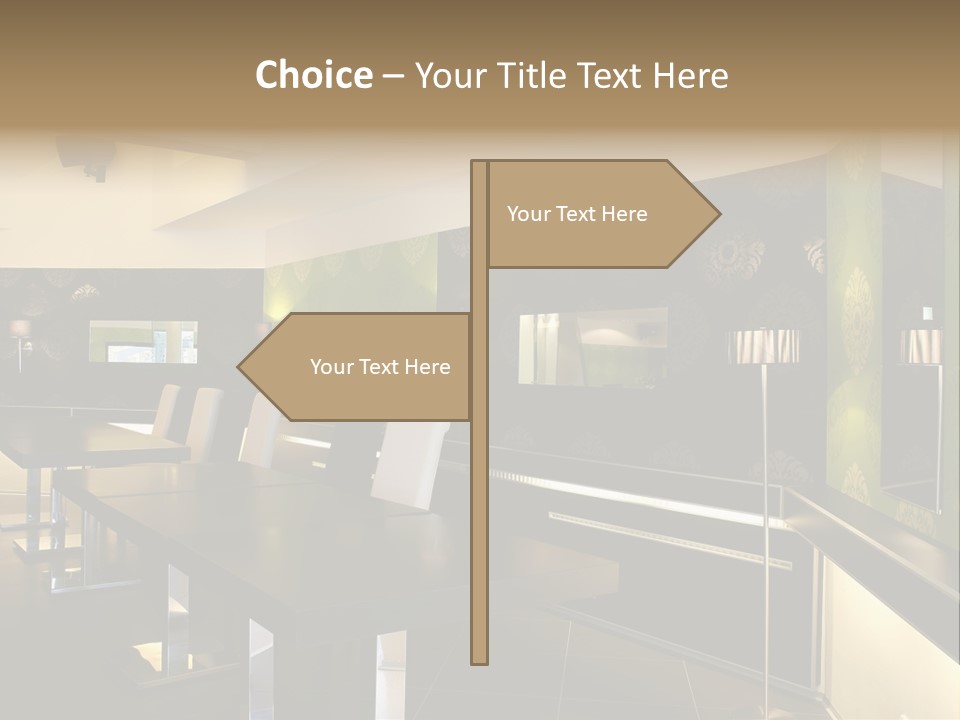 Choice – Your Title Text Here

Your Text Here

Your Text Here